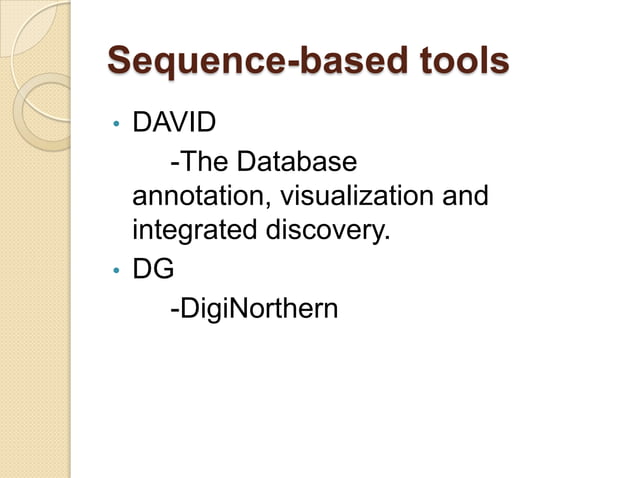 Sequence-based tools

• DAVID

-The Database annotation, visualization and integrated discovery.

• DG

-DigiNorthern